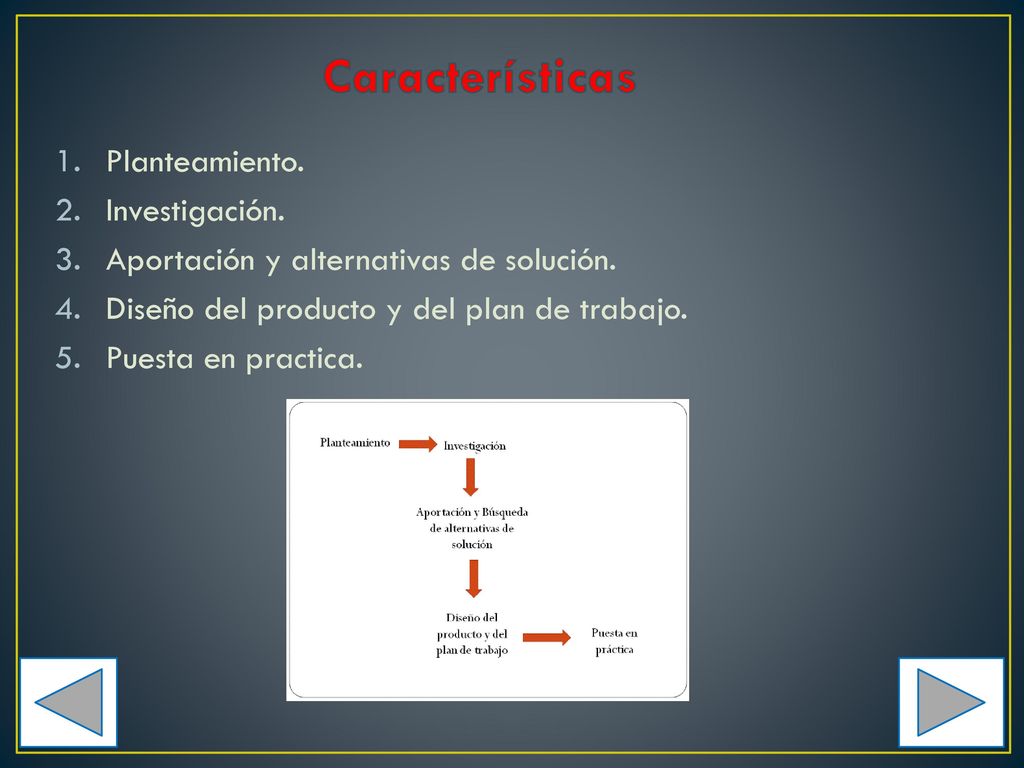 Características

1. Planteamiento.
2. Investigación.
3. Aportación y alternativas de solución.
4. Diseño del producto y del plan de trabajo.
5. Puesta en practica.

Planteamiento

Investigación

Aportación y Búsqueda de alternativas de solución

Diseño del producto y del plan de trabajo

Puesta en práctica